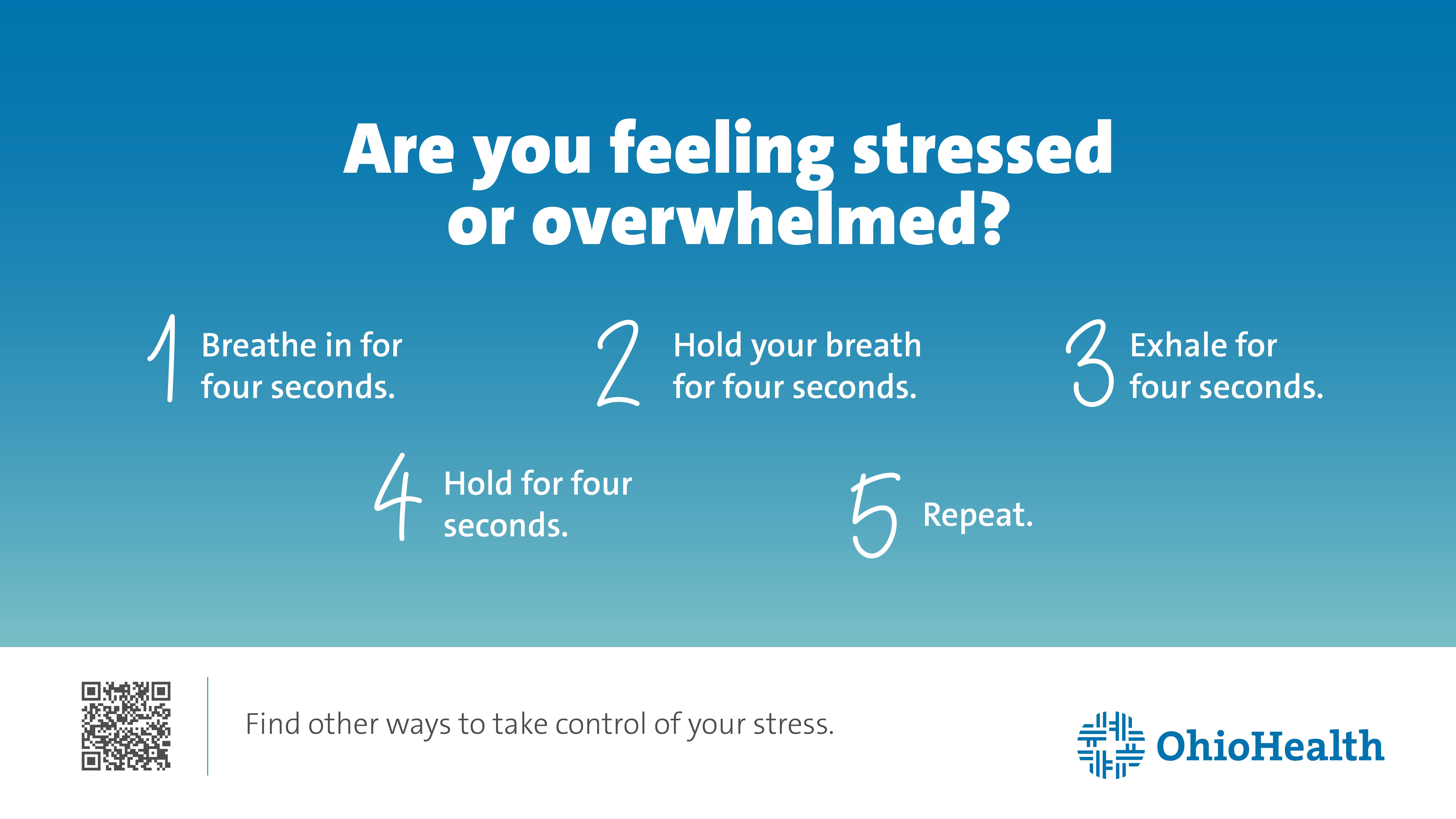 Are you feeling stressed or overwhelmed?

1 Breathe in for four seconds.

2 Hold your breath for four seconds.

3 Exhale for four seconds.

4 Hold for four seconds.

5 Repeat.

Find other ways to take control of your stress.

OhioHealth